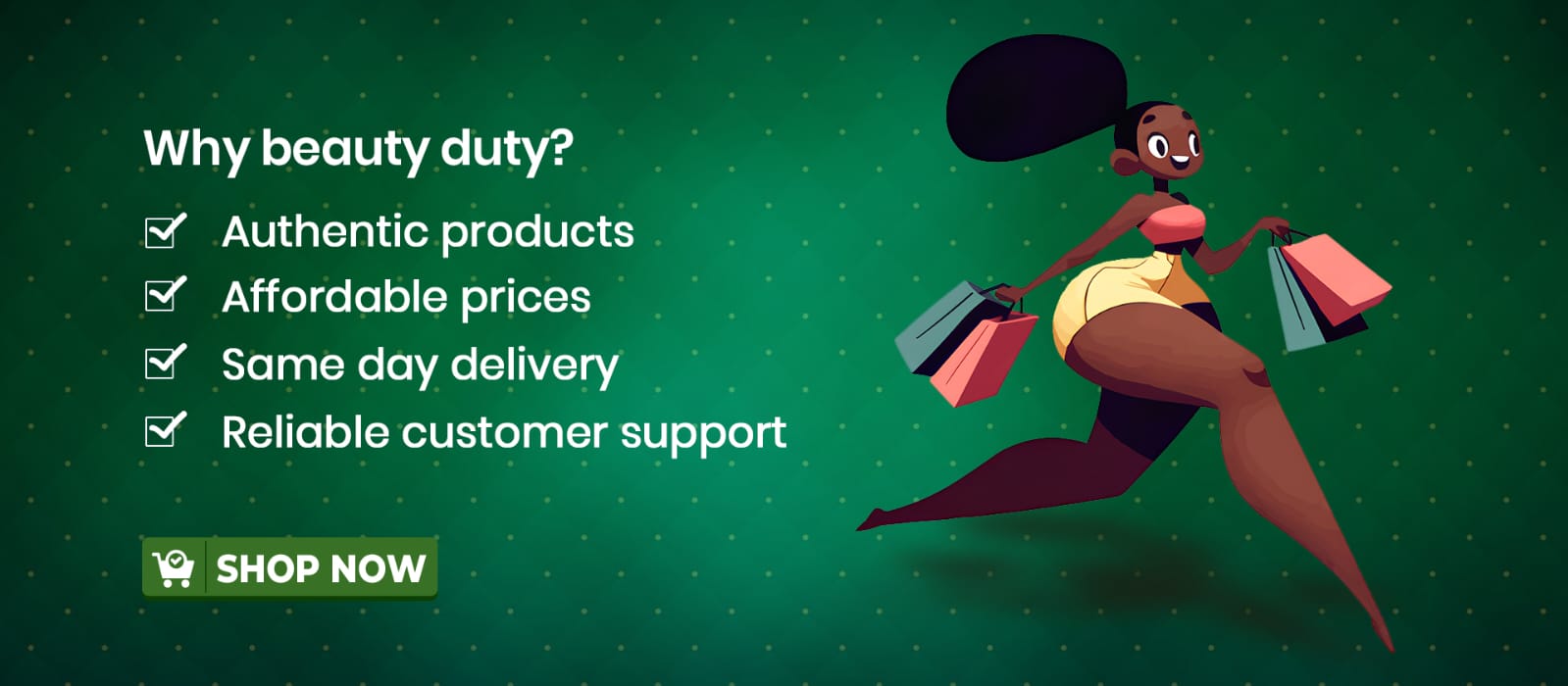 Why beauty duty?

Authentic products
Affordable prices
Same day delivery
Reliable customer support

SHOP NOW